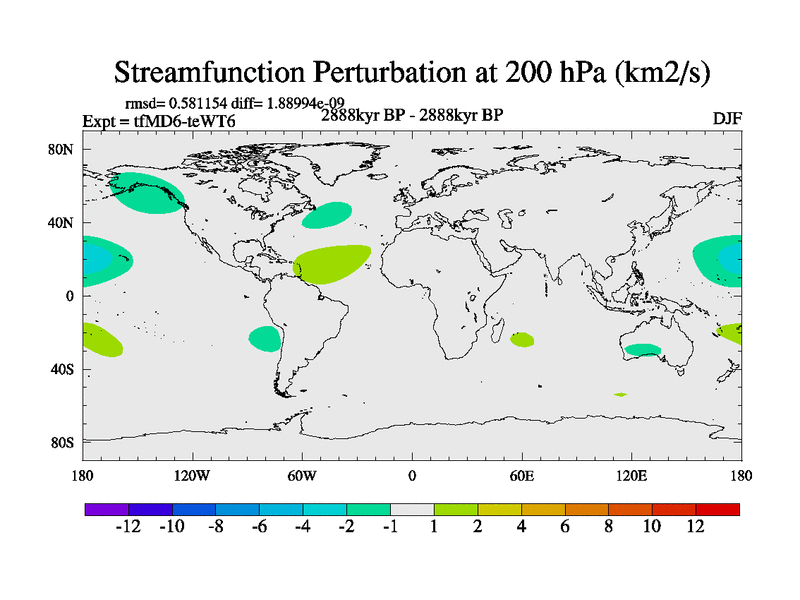 Streamfunction Perturbation at 200 hPa (km2/s)

rmsd= 0.581154 diff= 1.88994e-09
Expt = tfMD6-teWT6
2888kyr BP - 2888kyr BP
DJF

80N
40N
0
40S
80S

180
120W
60W
0
60E
120E
180

-12
-10
-8
-6
-4
-2
-1
1
2
4
6
8
10
12